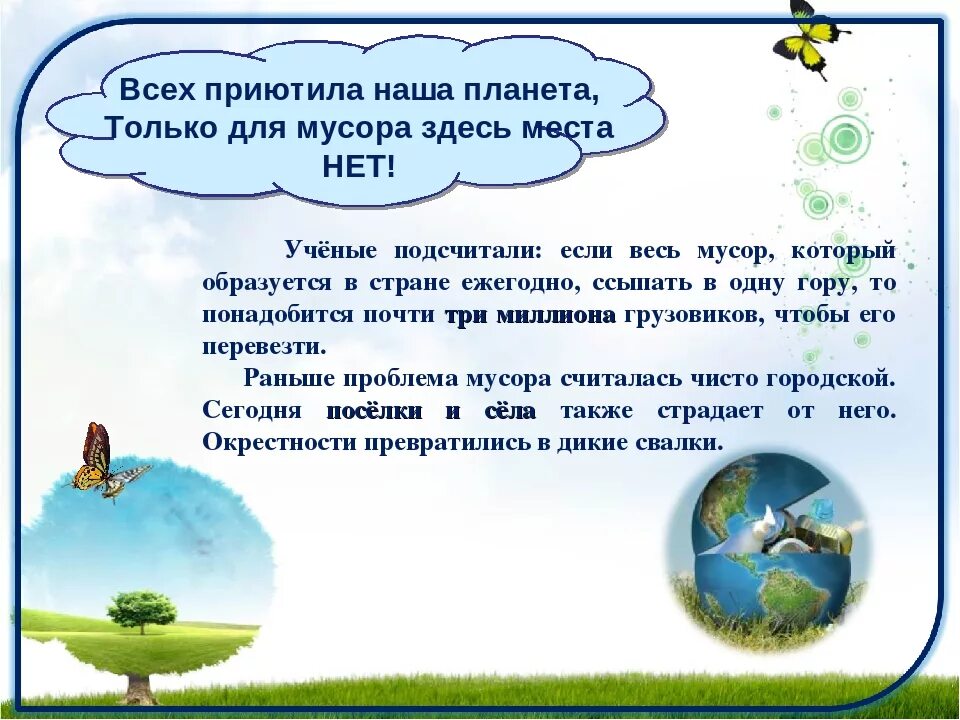 Всех приютила наша планета,
Только для мусора здесь места
НЕТ!

Учёные подсчитали: если весь мусор, который образуется в стране ежегодно, ссыпать в одну гору, то понадобится почти три миллиона грузовиков, чтобы его перевезти.

Раньше проблема мусора считалась чисто городской. Сегодня посёлки и сёла также страдает от него. Окрестности превратились в дикие свалки.